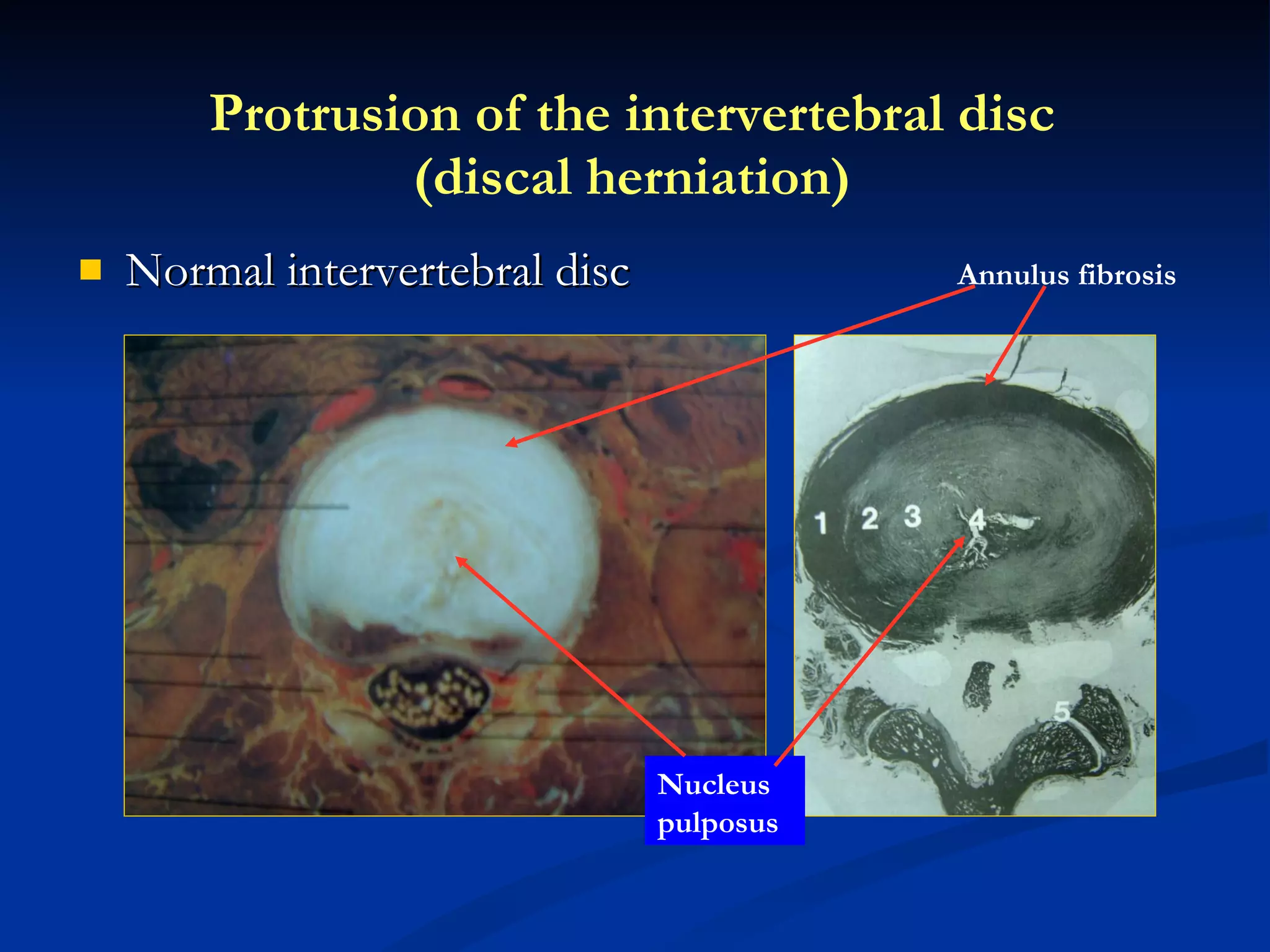 Protrusion of the intervertebral disc
(discal herniation)

Normal intervertebral disc

Annulus fibrosis

1 2 3 4

5

Nucleus pulposus